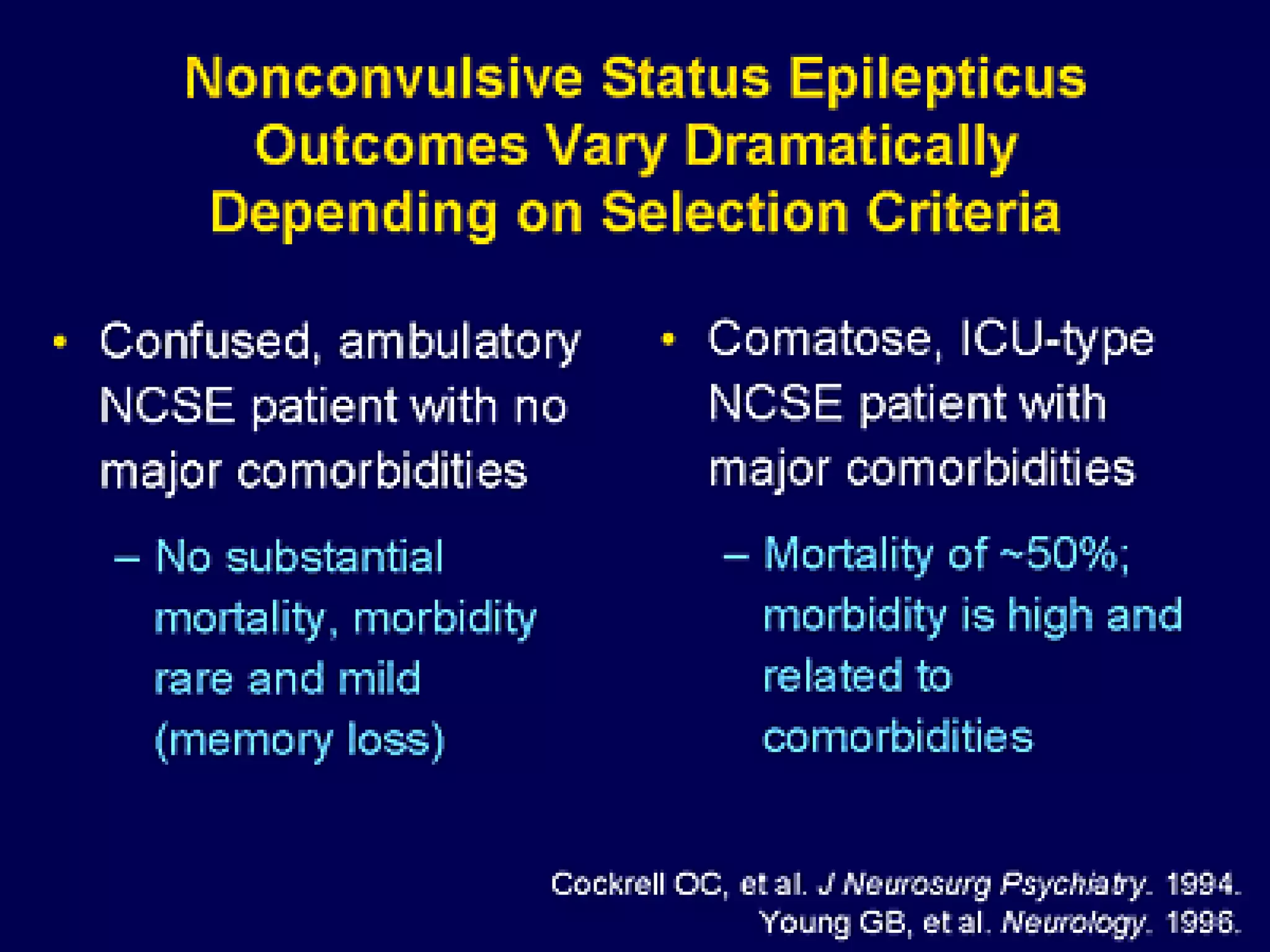 Nonconvulsive Status Epilepticus Outcomes Vary Dramatically Depending on Selection Criteria

• Confused, ambulatory NCSE patient with no major comorbidities

– No substantial mortality, morbidity rare and mild (memory loss)

• Comatose, ICU-type NCSE patient with major comorbidities

– Mortality of ~50%; morbidity is high and related to comorbidities

Cockrell OC, et al. J Neurosurg Psychiatry. 1994.
Young GB, et al. Neurology. 1996.